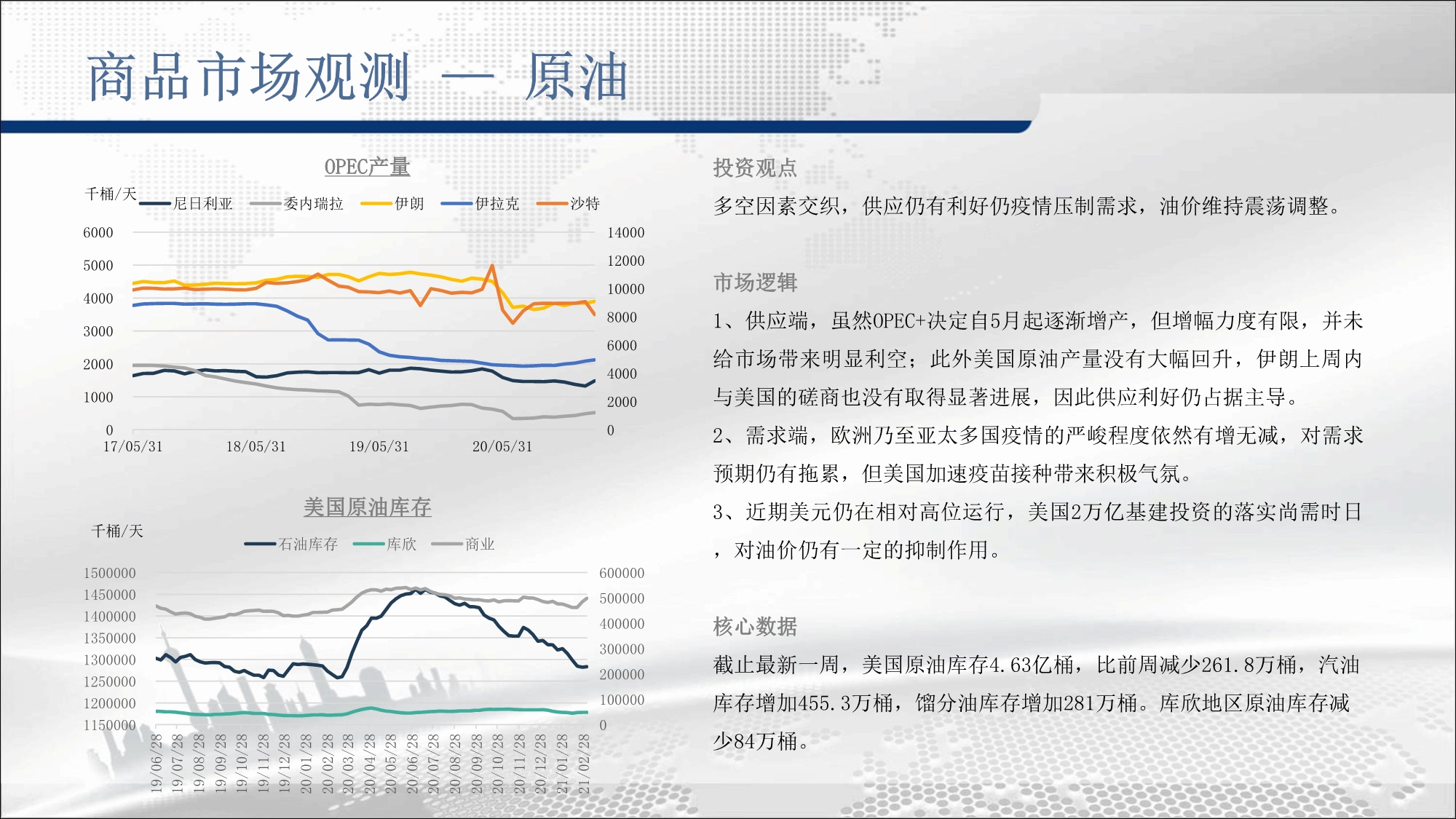 商品市场观测 — 原油

OPEC产量

千桶/天

尼日利亚 委内瑞拉 伊朗 伊拉克 沙特

6000
5000
4000
3000
2000
1000
0

14000
12000
10000
8000
6000
4000
2000
0

17/05/31 18/05/31 19/05/31 20/05/31

美国原油库存

千桶/天

石油库存 库欣 商业

1500000
1450000
1400000
1350000
1300000
1250000
1200000
1150000

600000
500000
400000
300000
200000
100000
0

19/06/28 19/07/28 19/08/28 19/09/28 19/10/28 19/11/28 19/12/28 20/01/28 20/02/28 20/03/28 20/04/28 20/05/28 20/06/28 20/07/28 20/08/28 20/09/28 20/10/28 20/11/28 20/12/28 21/01/28 21/02/28

投资观点

多空因素交织，供应仍有利好仍疫情压制需求，油价维持震荡调整。

市场逻辑

1、供应端，虽然OPEC+决定自5月起逐渐增产，但增幅力度有限，并未给市场带来明显利空；此外美国原油产量没有大幅回升，伊朗上周内与美国的磋商也没有取得显著进展，因此供应利好仍占据主导。

2、需求端，欧洲乃至亚太多国疫情的严峻程度依然有增无减，对需求预期仍有拖累，但美国加速疫苗接种带来积极气氛。

3、近期美元仍在相对高位运行，美国2万亿基建投资的落实尚需时日，对油价仍有一定的抑制作用。

核心数据

截止最新一周，美国原油库存4.63亿桶，比前周减少261.8万桶，汽油库存增加455.3万桶，馏分油库存增加281万桶。库欣地区原油库存减少84万桶。